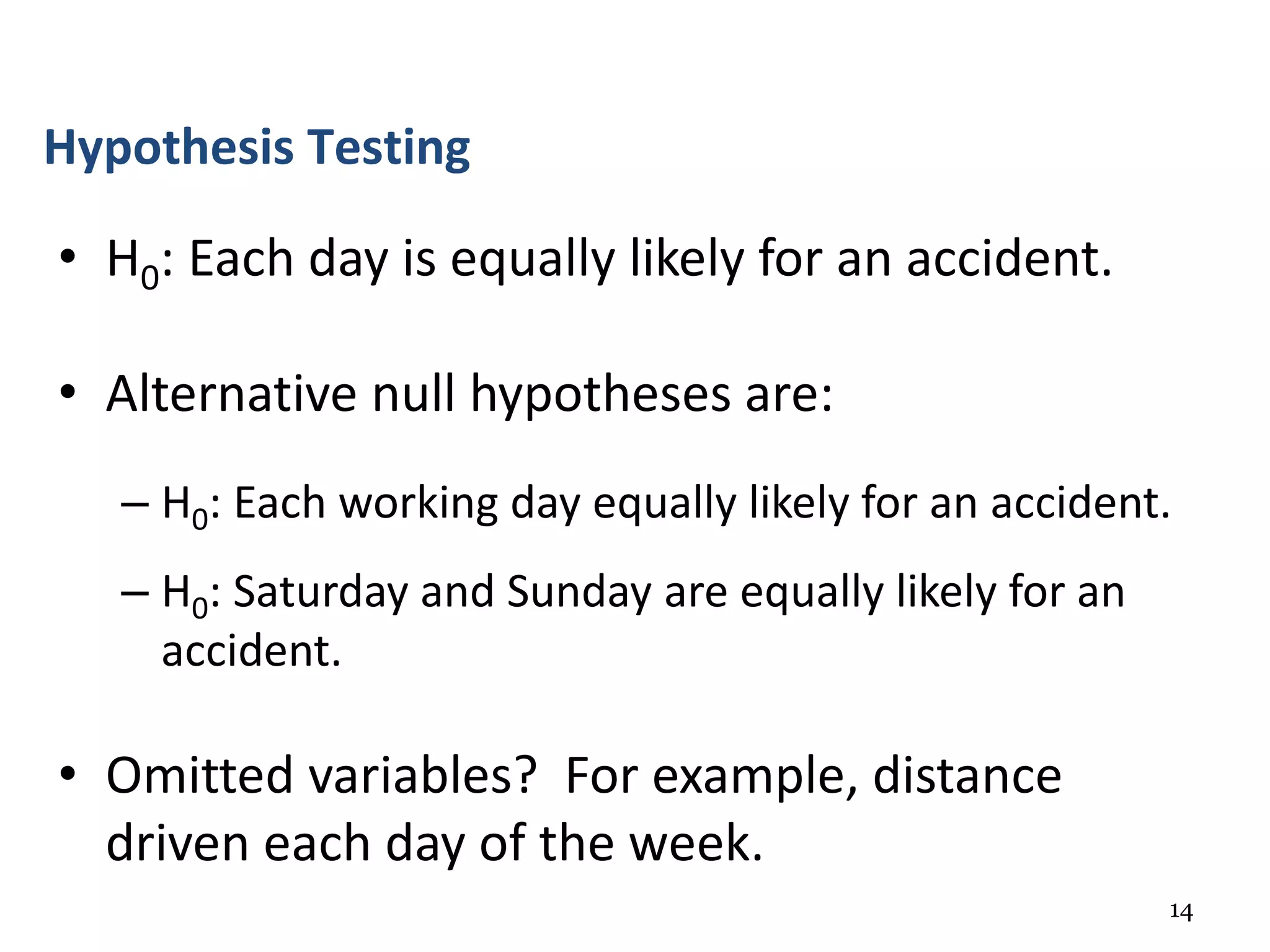 Hypothesis Testing

• $H_0$: Each day is equally likely for an accident.

• Alternative null hypotheses are:

– $H_0$: Each working day equally likely for an accident.

– $H_0$: Saturday and Sunday are equally likely for an accident.

• Omitted variables? For example, distance driven each day of the week.

14